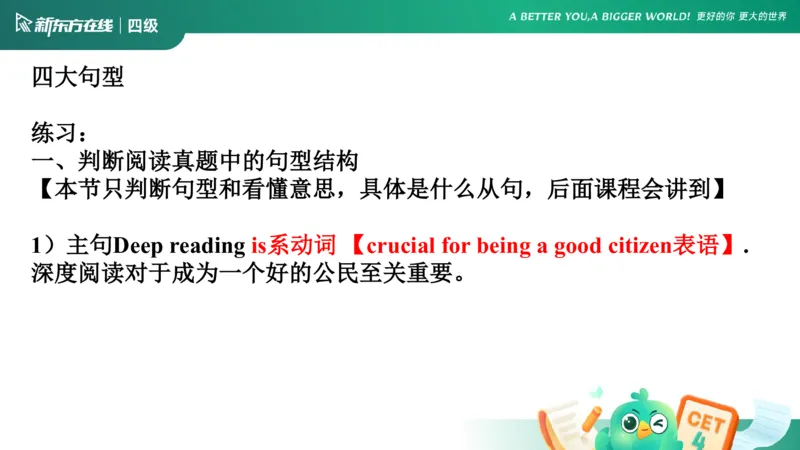 新东方在线 | 四级

A BETTER YOU,A BIGGER WORLD! 更好的你 更大的世界

四大句型

练习：
一、判断阅读真题中的句型结构
【本节只判断句型和看懂意思，具体是什么从句，后面课程会讲到】

1）主句Deep reading is系动词 【crucial for being a good citizen表语】.
深度阅读对于成为一个好的公民至关重要。

CET 4